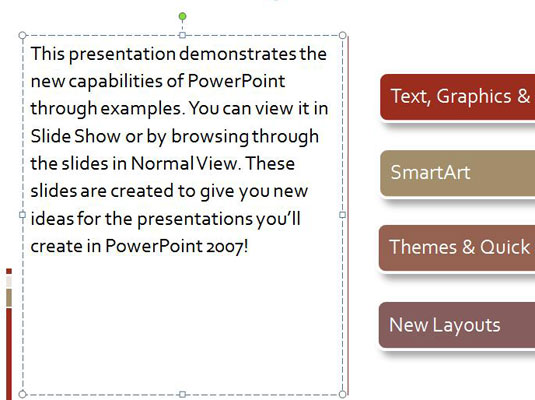 This presentation demonstrates the new capabilities of PowerPoint through examples. You can view it in Slide Show or by browsing through the slides in Normal View. These slides are created to give you new ideas for the presentations you'll create in PowerPoint 2007!

Text, Graphics &

SmartArt

Themes & Quick

New Layouts